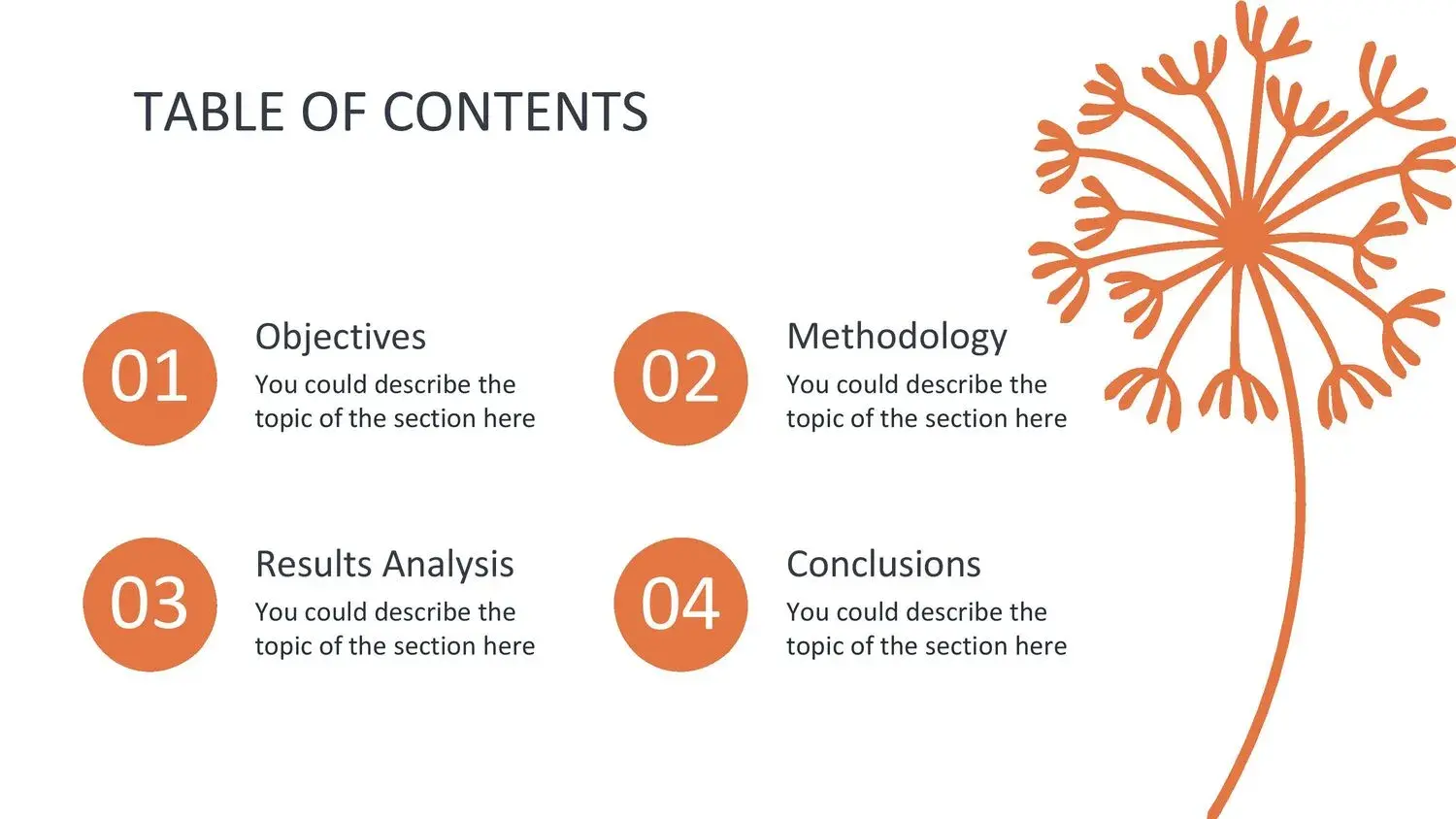 TABLE OF CONTENTS

01

Objectives

You could describe the topic of the section here

02

Methodology

You could describe the topic of the section here

03

Results Analysis

You could describe the topic of the section here

04

Conclusions

You could describe the topic of the section here